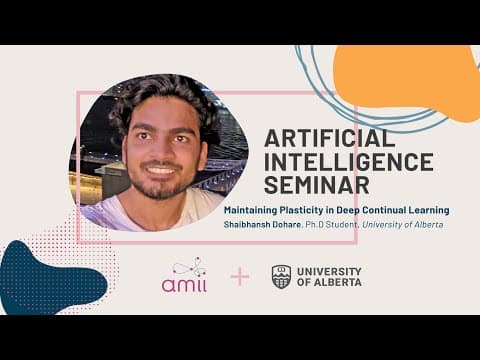 ARTIFICIAL INTELLIGENCE SEMINAR

Maintaining Plasticity in Deep Continual Learning

Shaibhansh Dohare, Ph.D Student, University of Alberta

amii

+

UNIVERSITY OF ALBERTA